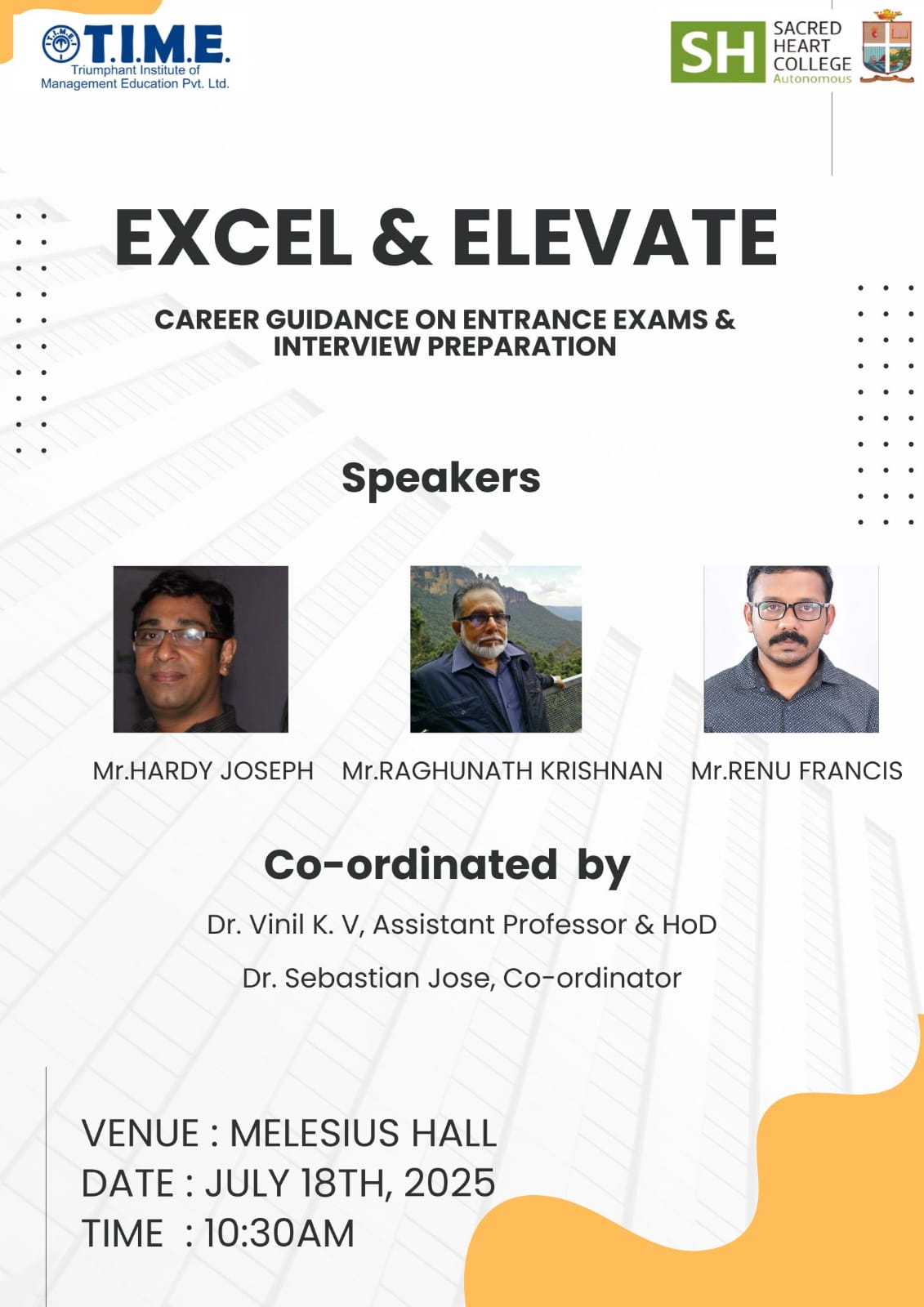 T.I.M.E.
Triumphant Institute of Management Education Pvt. Ltd.

SH SACRED HEART COLLEGE Autonomous

EXCEL & ELEVATE

CAREER GUIDANCE ON ENTRANCE EXAMS & INTERVIEW PREPARATION

Speakers

Mr.HARDY JOSEPH

Mr.RAGHUNATH KRISHNAN

Mr.RENU FRANCIS

Co-ordinated by

Dr. Vinil K. V, Assistant Professor & HoD

Dr. Sebastian Jose, Co-ordinator

VENUE : MELESIUS HALL
DATE : JULY 18TH, 2025
TIME : 10:30AM